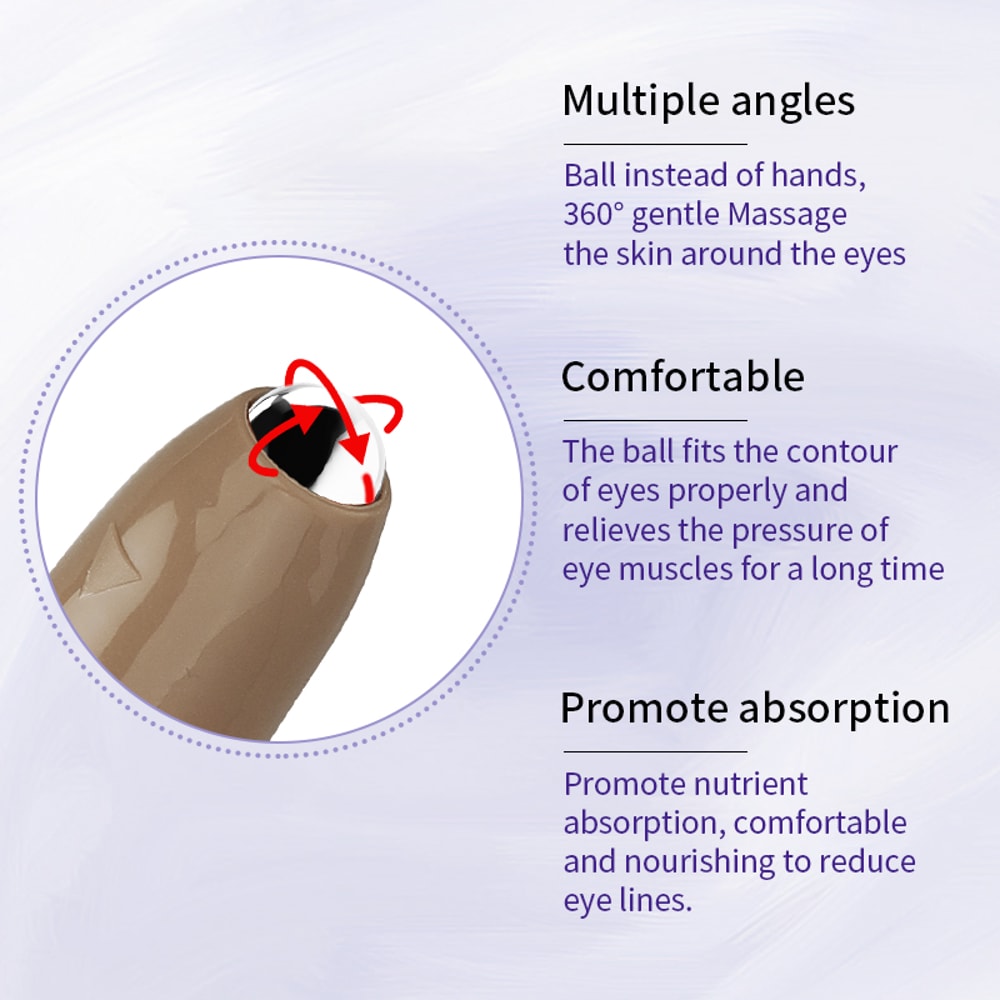 Multiple angles

Ball instead of hands, 360° gentle Massage the skin around the eyes

Comfortable

The ball fits the contour of eyes properly and relieves the pressure of eye muscles for a long time

Promote absorption

Promote nutrient absorption, comfortable and nourishing to reduce eye lines.